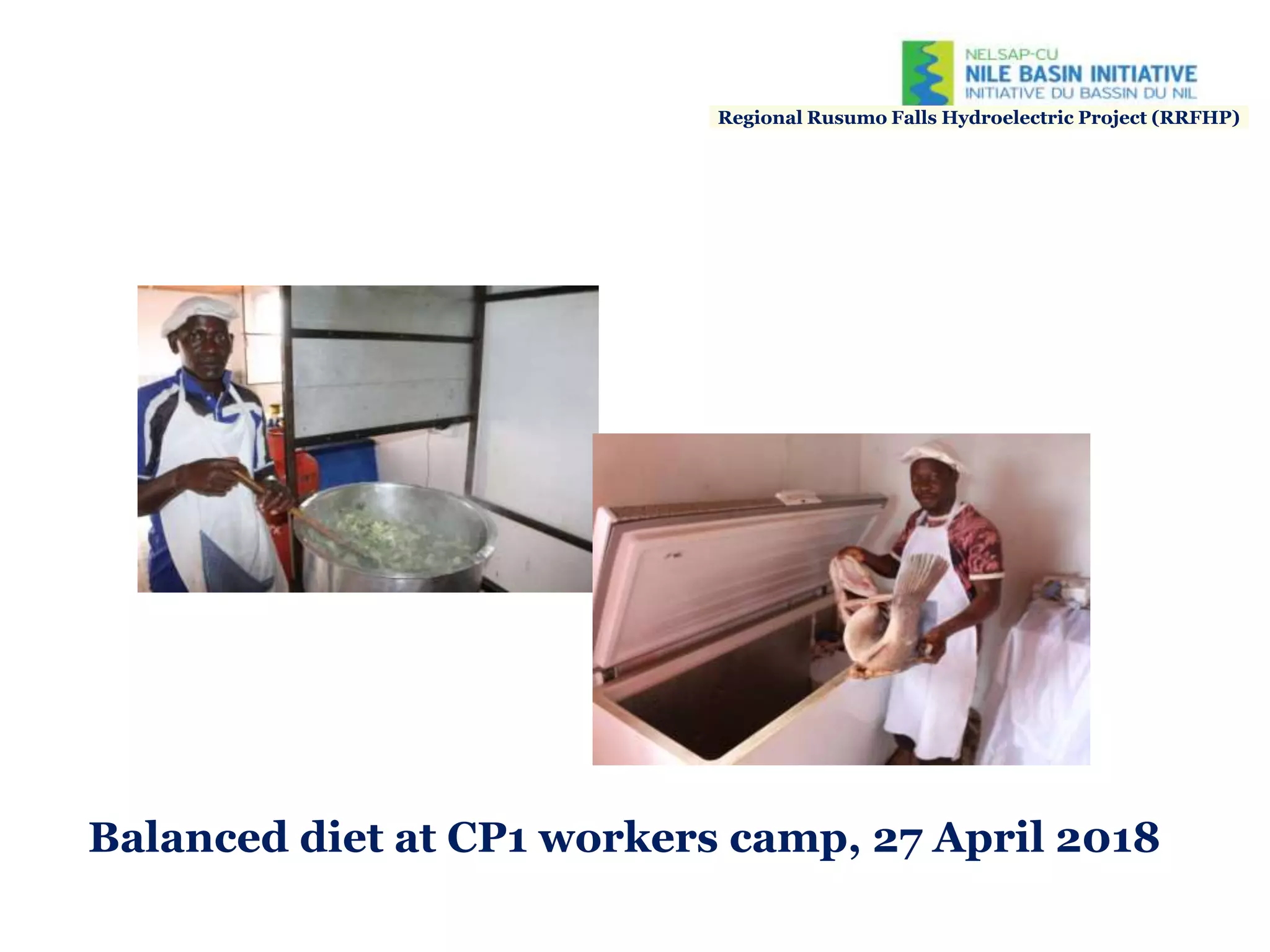 NELSAP-CU
NILE BASIN INITIATIVE
INITIATIVE DU BASSIN DU NIL
Regional Rusumo Falls Hydroelectric Project (RRFHP)

Balanced diet at CP1 workers camp, 27 April 2018